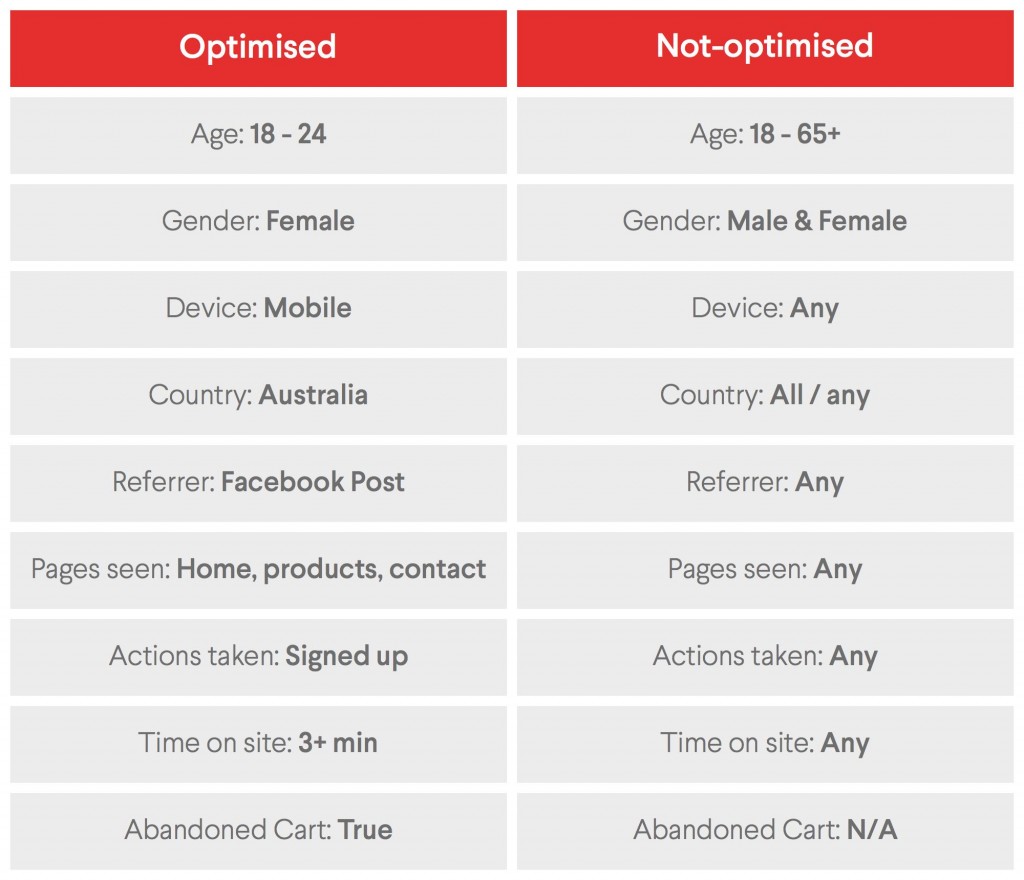 | Optimised | Not-optimised |
|---|---|
| Age: 18 - 24 | Age: 18 - 65+ |
| Gender: Female | Gender: Male & Female |
| Device: Mobile | Device: Any |
| Country: Australia | Country: All / any |
| Referrer: Facebook Post | Referrer: Any |
| Pages seen: Home, products, contact | Pages seen: Any |
| Actions taken: Signed up | Actions taken: Any |
| Time on site: 3+ min | Time on site: Any |
| Abandoned Cart: True | Abandoned Cart: N/A |